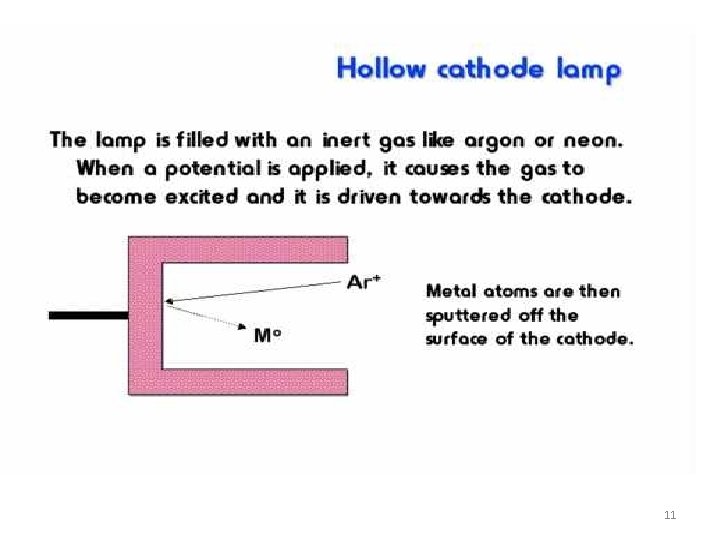 Hollow cathode lamp

The lamp is filled with an inert gas like argon or neon. When a potential is applied, it causes the gas to become excited and it is driven towards the cathode.

$Ar^+$

$M^o$

Metal atoms are then sputtered off the surface of the cathode.

11